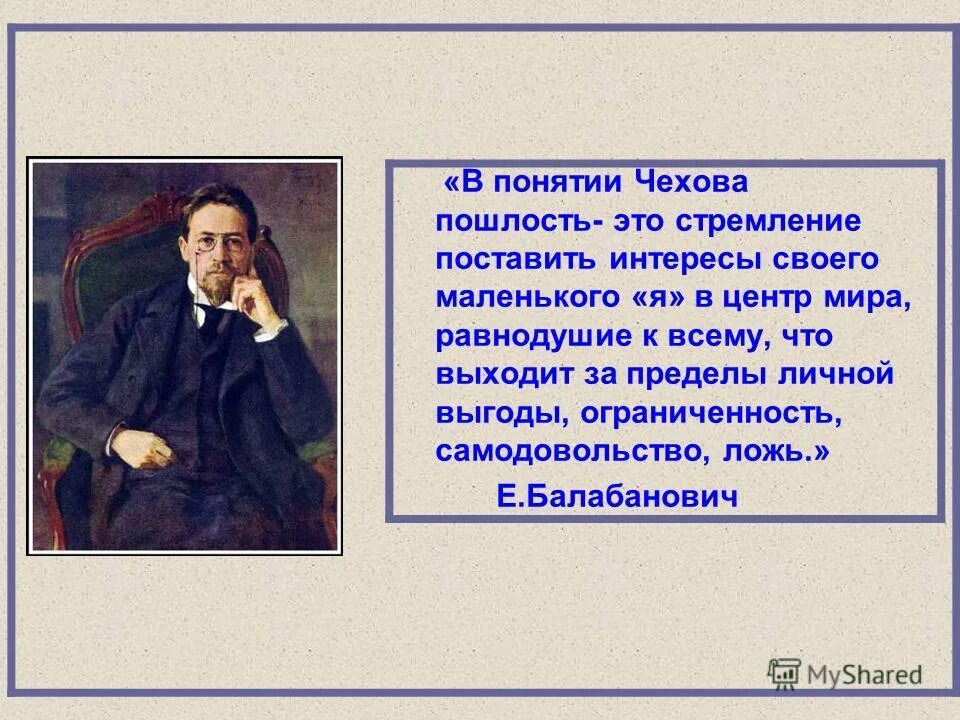 «В понятии Чехова пошлость- это стремление поставить интересы своего маленького «я» в центр мира, равнодушие к всему, что выходит за пределы личной выгоды, ограниченность, самодовольство, ложь.»

Е.Балабанович

MyShared